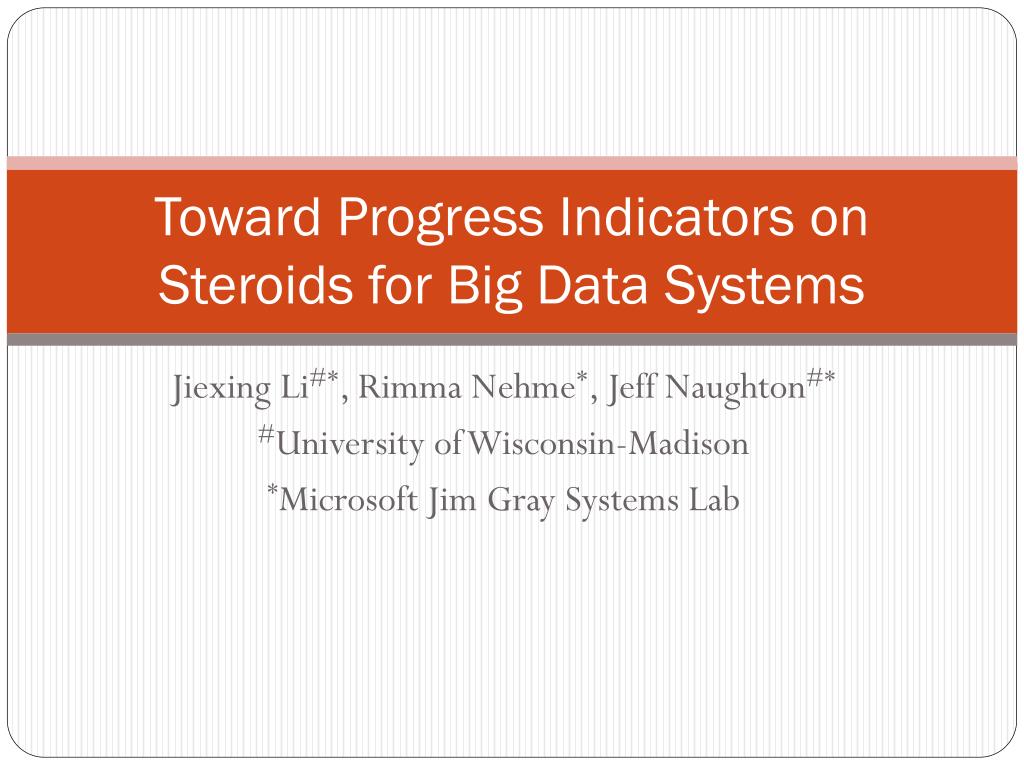 Toward Progress Indicators on Steroids for Big Data Systems

Jiexing Li$^{\#*}$, Rimma Nehme$^{*}$, Jeff Naughton$^{\#*}$
$^{\#}$University of Wisconsin-Madison
$^{*}$Microsoft Jim Gray Systems Lab